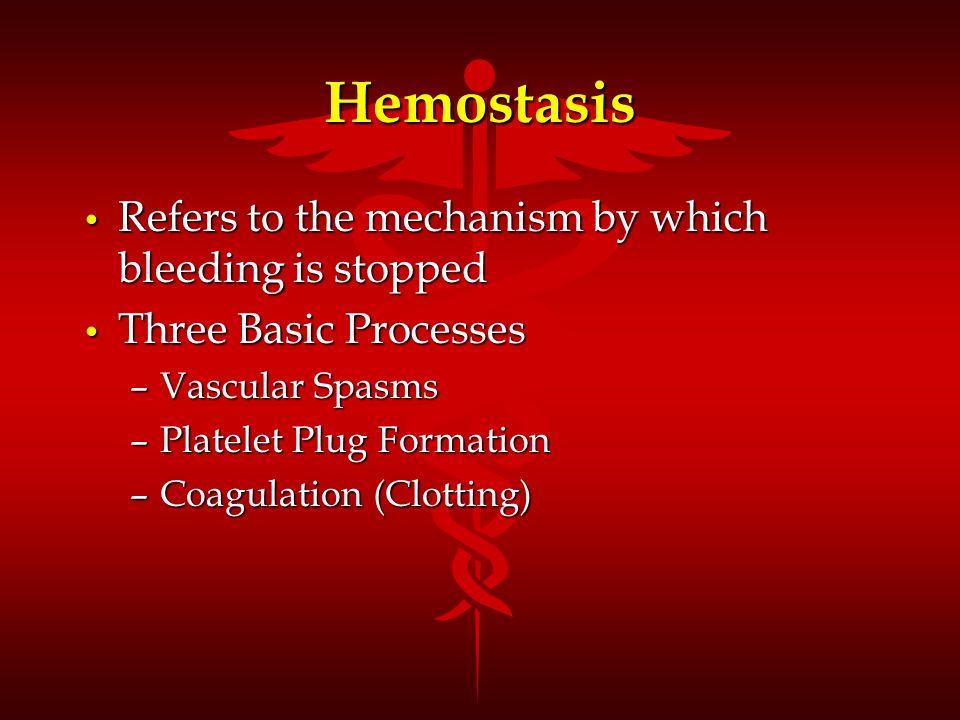 Hemostasis

• Refers to the mechanism by which bleeding is stopped
• Three Basic Processes
– Vascular Spasms
– Platelet Plug Formation
– Coagulation (Clotting)